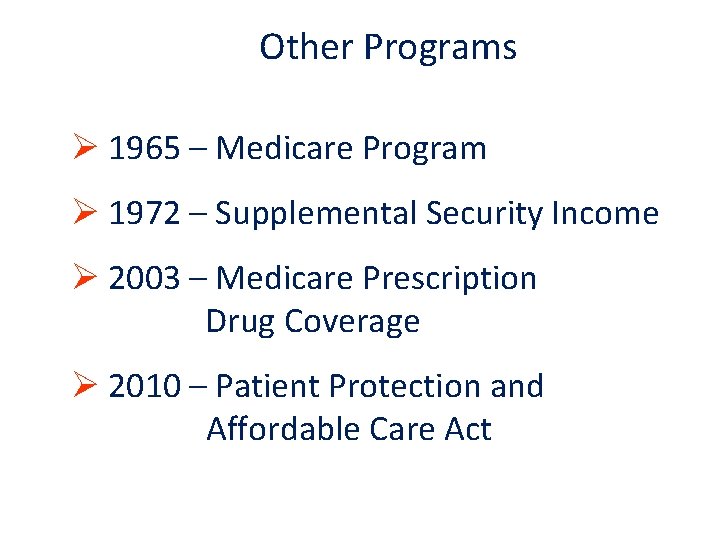 Other Programs

➢ 1965 – Medicare Program

➢ 1972 – Supplemental Security Income

➢ 2003 – Medicare Prescription Drug Coverage

➢ 2010 – Patient Protection and Affordable Care Act